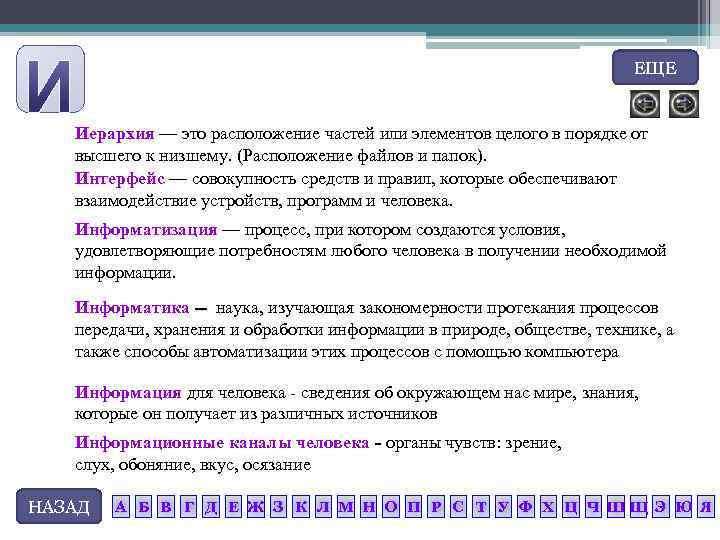 И

ЕЩЕ

Иерархия — это расположение частей или элементов целого в порядке от высшего к низшему. (Расположение файлов и папок).

Интерфейс — совокупность средств и правил, которые обеспечивают взаимодействие устройств, программ и человека.

Информатизация — процесс, при котором создаются условия, удовлетворяющие потребностям любого человека в получении необходимой информации.

Информатика — наука, изучающая закономерности протекания процессов передачи, хранения и обработки информации в природе, обществе, технике, а также способы автоматизации этих процессов с помощью компьютера

Информация для человека - сведения об окружающем нас мире, знания, которые он получает из различных источников

Информационные каналы человека - органы чувств: зрение, слух, обоняние, вкус, осязание

НАЗАД

А Б В Г Д Е Ж З К Л М Н О П Р С Т У Ф Х Ц Ч Ш Щ Э Ю Я